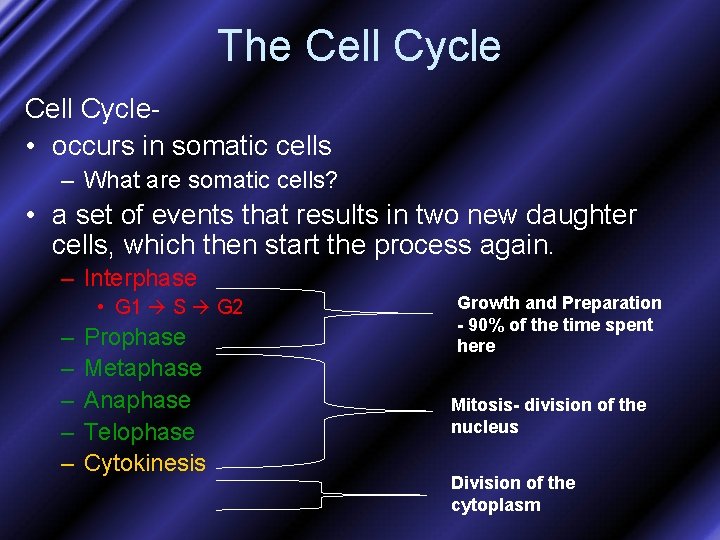 The Cell Cycle

Cell Cycle-

• occurs in somatic cells
 – What are somatic cells?
• a set of events that results in two new daughter cells, which then start the process again.
 – Interphase
  • G1 → S → G2
 – Prophase
 – Metaphase
 – Anaphase
 – Telophase
 – Cytokinesis

Growth and Preparation - 90% of the time spent here

Mitosis- division of the nucleus

Division of the cytoplasm